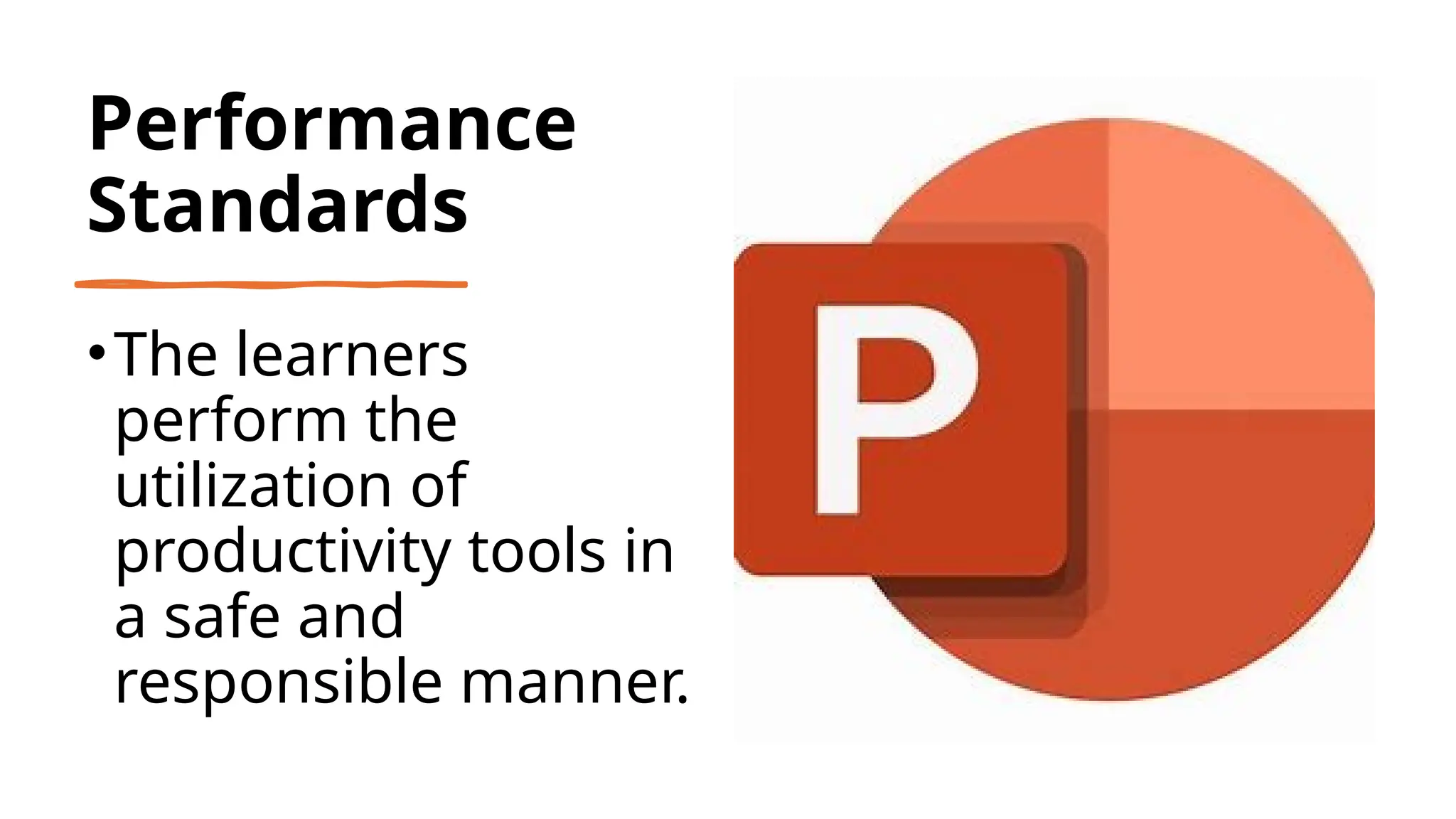 Performance Standards

• The learners perform the utilization of productivity tools in a safe and responsible manner.

P